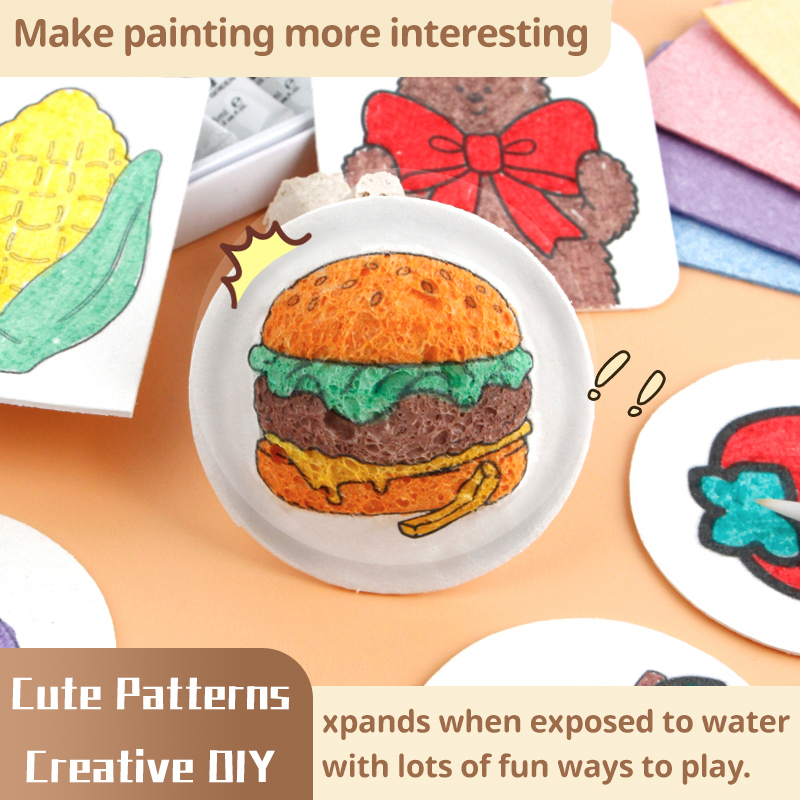 Make painting more interesting

Cute Patterns
Creative DIY

xpands when exposed to water with lots of fun ways to play.